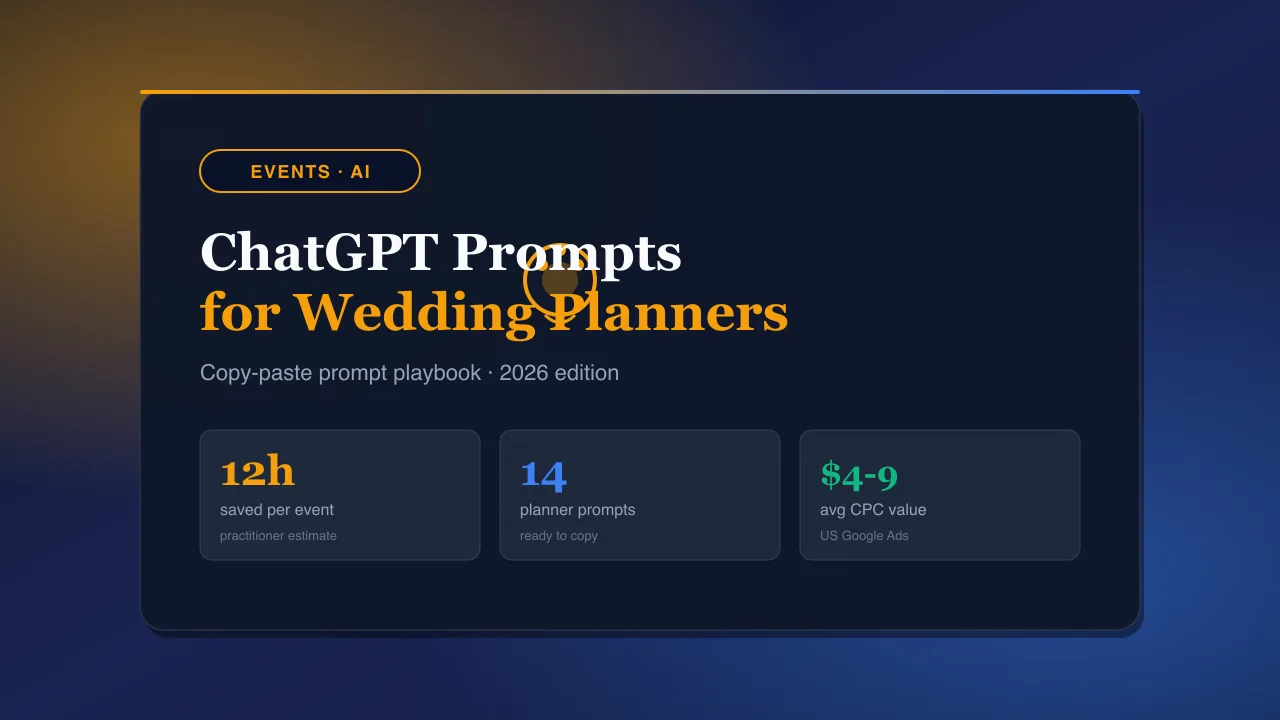 EVENTS · AI

ChatGPT Prompts
for Wedding Planners

Copy-paste prompt playbook · 2026 edition

12h
saved per event
practitioner estimate

14
planner prompts
ready to copy

$4-9
avg CPC value
US Google Ads